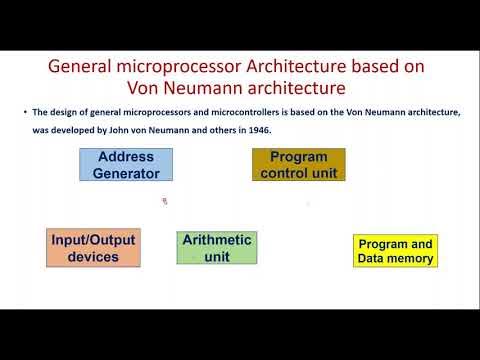 General microprocessor Architecture based on Von Neumann architecture

• The design of general microprocessors and microcontrollers is based on the Von Neumann architecture, was developed by John von Neumann and others in 1946.

Address Generator

Program control unit

Input/Output devices

Arithmetic unit

Program and Data memory